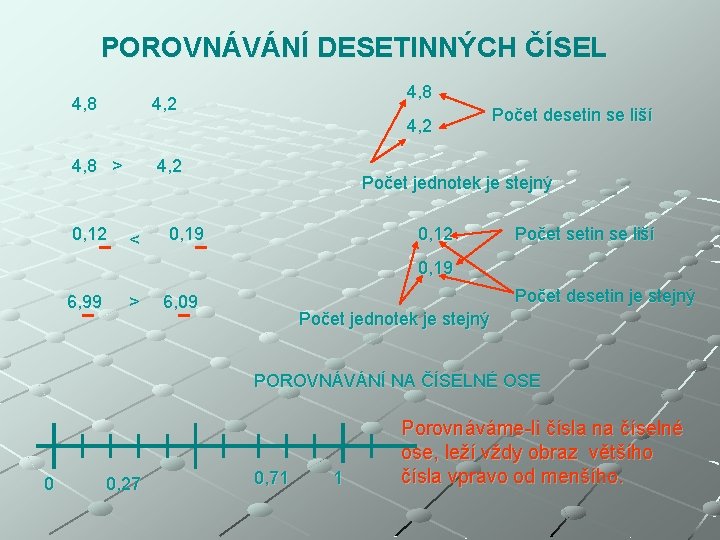 POROVNÁVÁNÍ DESETINNÝCH ČÍSEL

4,8 4,2

4,8 > 4,2

0,12 < 0,19

6,99 > 6,09

4,8
4,2
Počet desetin se liší
Počet jednotek je stejný

0,12
0,19
Počet setin se liší
Počet desetin je stejný
Počet jednotek je stejný

POROVNÁVÁNÍ NA ČÍSELNÉ OSE

0 0,27 0,71 1

Porovnáváme-li čísla na číselné ose, leží vždy obraz většího čísla vpravo od menšího.